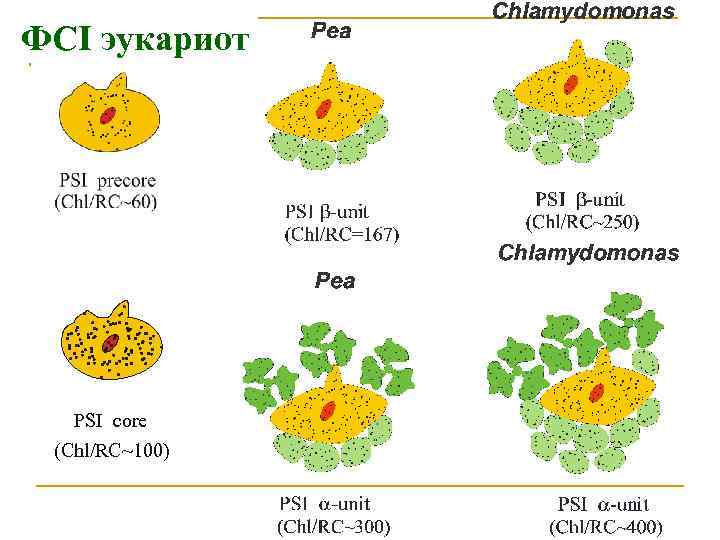 ФСI эукариот

Pea

Chlamydomonas

PSI precore
(Chl/RC~60)

PSI β-unit
(Chl/RC=167)

PSI β-unit
(Chl/RC~250)

Pea

Chlamydomonas

PSI core
(Chl/RC~100)

PSI α-unit
(Chl/RC~300)

PSI α-unit
(Chl/RC~400)